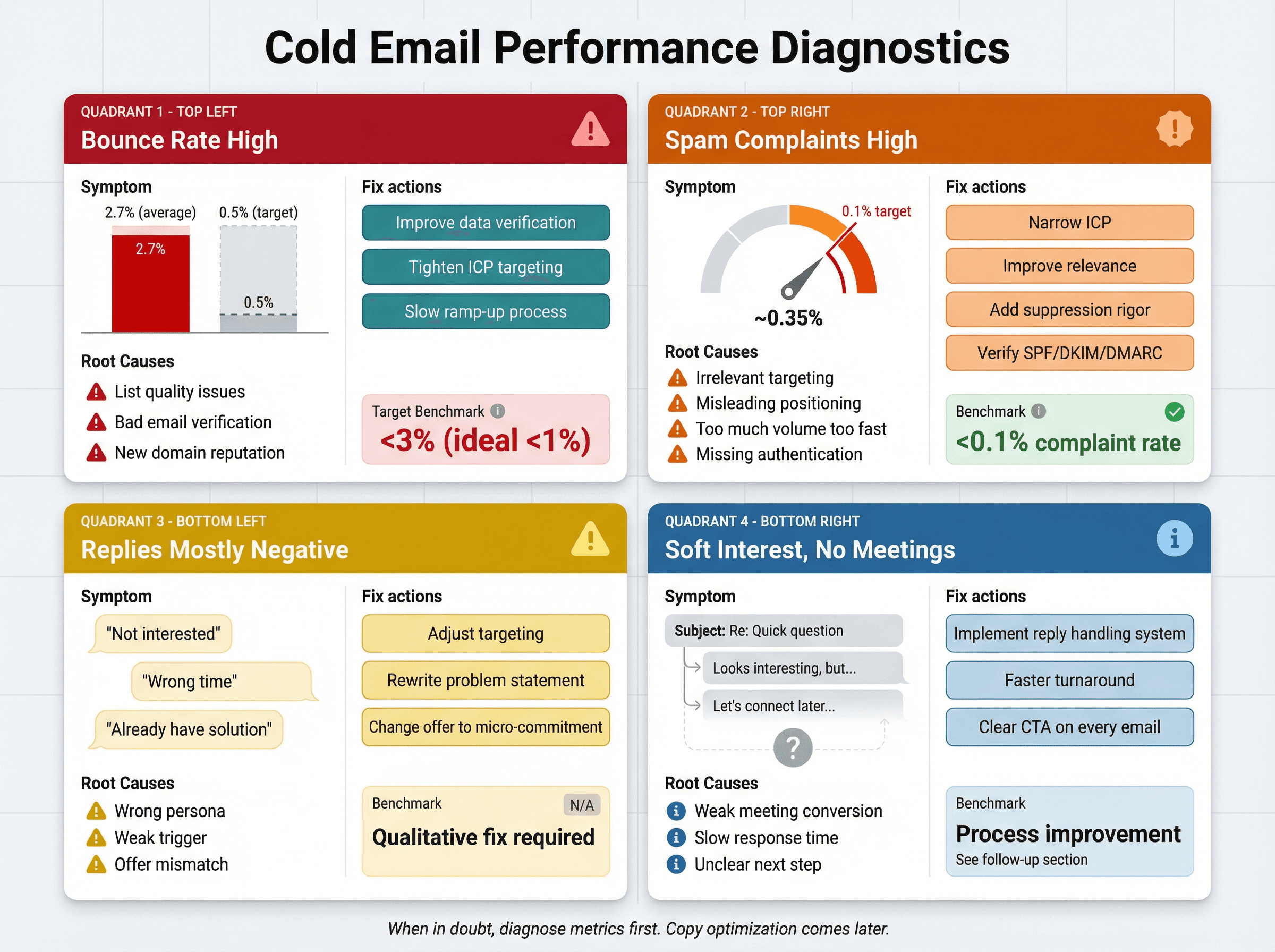 Cold Email Performance Diagnostics

QUADRANT 1 - TOP LEFT
Bounce Rate High

Symptom
2.7% (average) 0.5% (target)
2.7%
0.5%

Root Causes
List quality issues
Bad email verification
New domain reputation

Fix actions
Improve data verification
Tighten ICP targeting
Slow ramp-up process

Target Benchmark
<3% (ideal <1%)

QUADRANT 2 - TOP RIGHT
Spam Complaints High

Symptom
0.1% target
~0.35%

Root Causes
Irrelevant targeting
Misleading positioning
Too much volume too fast
Missing authentication

Fix actions
Narrow ICP
Improve relevance
Add suppression rigor
Verify SPF/DKIM/DMARC

Benchmark
<0.1% complaint rate

QUADRANT 3 - BOTTOM LEFT
Replies Mostly Negative

Symptom
"Not interested"
"Wrong time"
"Already have solution"

Root Causes
Wrong persona
Weak trigger
Offer mismatch

Fix actions
Adjust targeting
Rewrite problem statement
Change offer to micro-commitment

Benchmark N/A
Qualitative fix required

QUADRANT 4 - BOTTOM RIGHT
Soft Interest, No Meetings

Symptom
Subject: Re: Quick question
Looks interesting, but...
Let's connect later...
?

Root Causes
Weak meeting conversion
Slow response time
Unclear next step

Fix actions
Implement reply handling system
Faster turnaround
Clear CTA on every email

Benchmark
Process improvement
See follow-up section

When in doubt, diagnose metrics first. Copy optimization comes later.